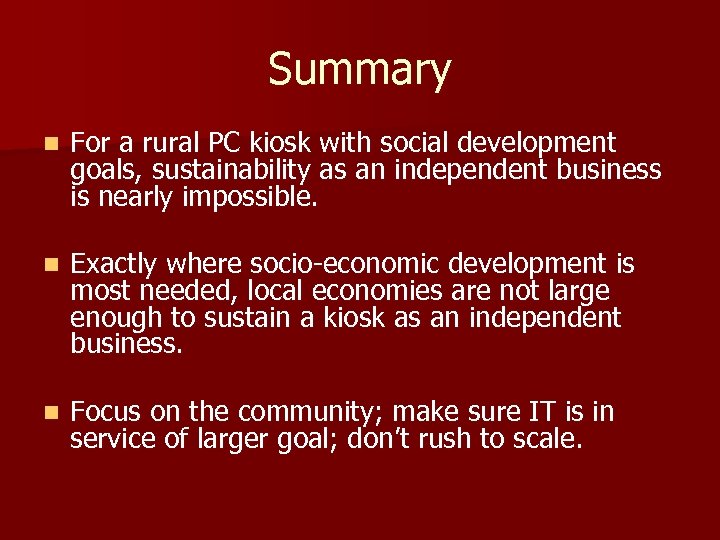 Summary

For a rural PC kiosk with social development goals, sustainability as an independent business is nearly impossible.

Exactly where socio-economic development is most needed, local economies are not large enough to sustain a kiosk as an independent business.

Focus on the community; make sure IT is in service of larger goal; don't rush to scale.